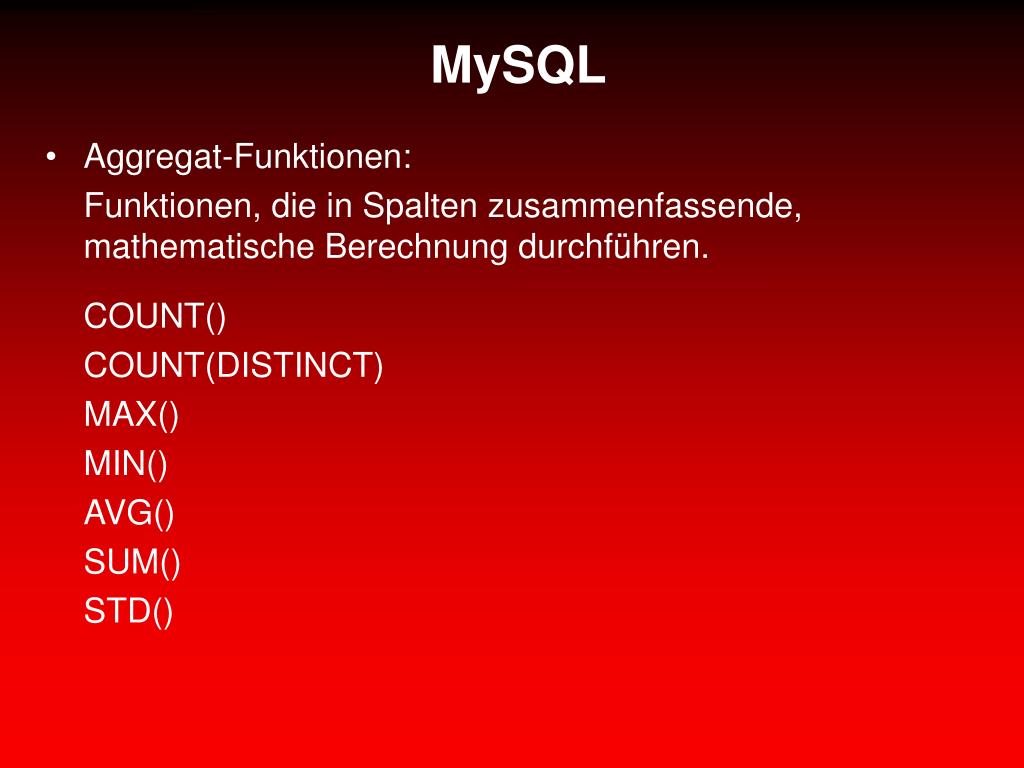 MySQL

• Aggregat-Funktionen:

Funktionen, die in Spalten zusammenfassende, mathematische Berechnung durchführen.

COUNT()
COUNT(DISTINCT)
MAX()
MIN()
AVG()
SUM()
STD()